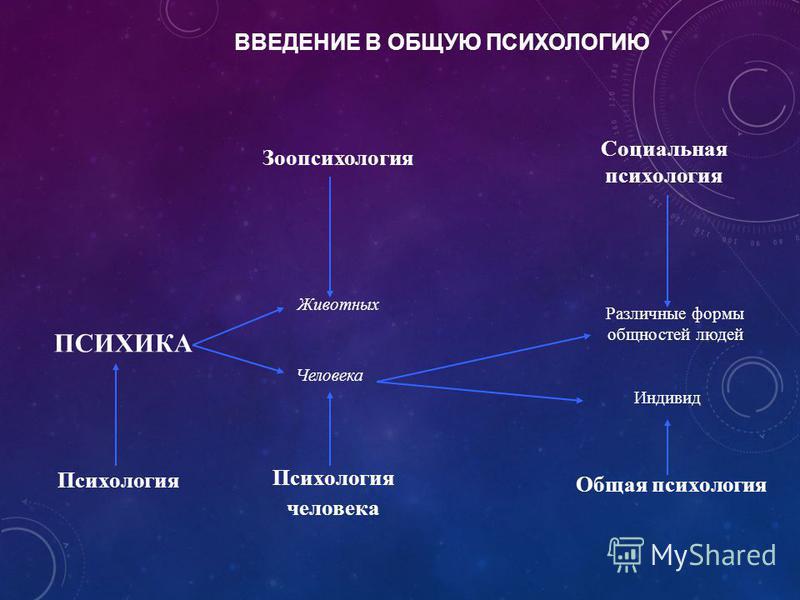 ВВЕДЕНИЕ В ОБЩУЮ ПСИХОЛОГИЮ

Зоопсихология

Социальная психология

Животных

Различные формы общностей людей

ПСИХИКА

Человека

Индивид

Психология

Психология человека

Общая психология

MyShared